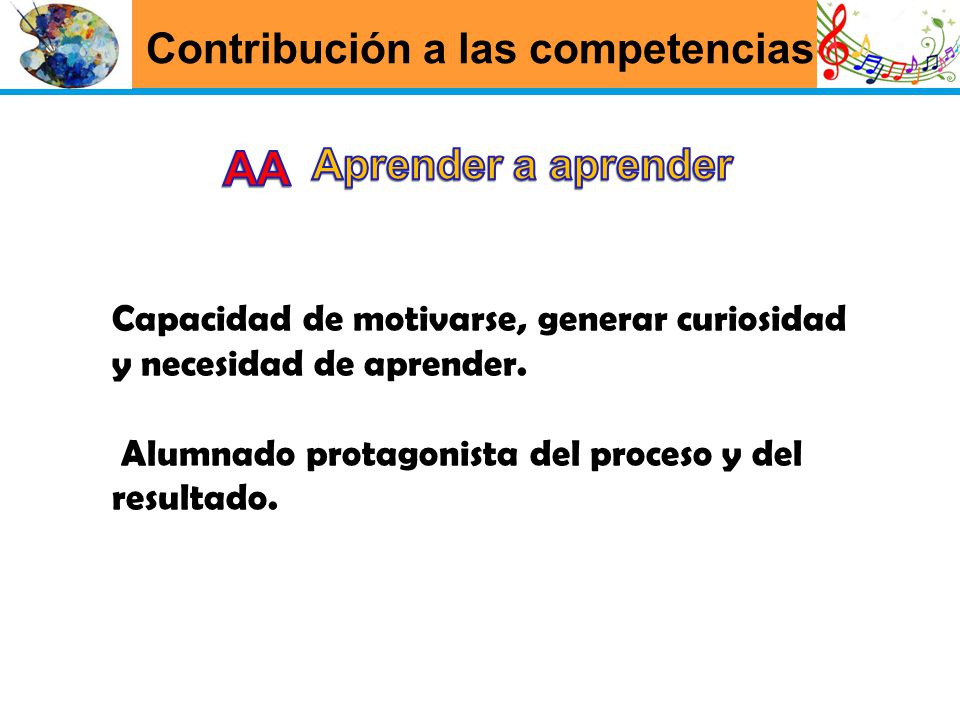 Contribución a las competencias

AA Aprender a aprender

Capacidad de motivarse, generar curiosidad y necesidad de aprender.

Alumnado protagonista del proceso y del resultado.